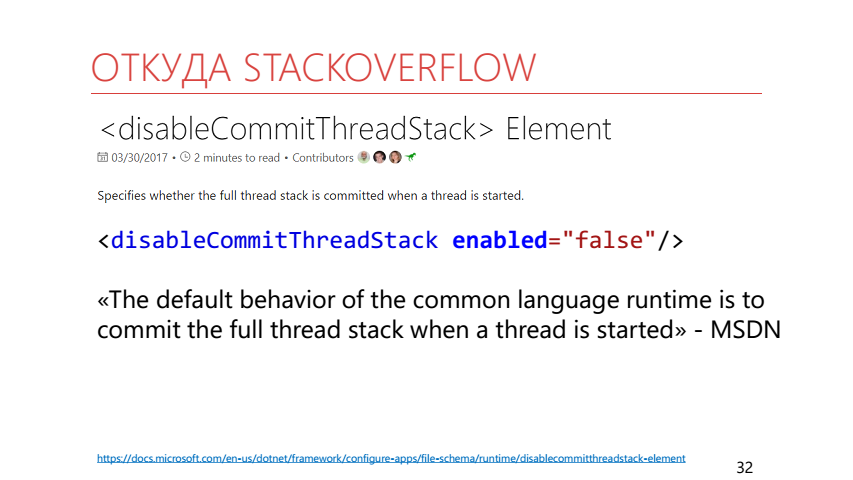 ОТКУДА STACKOVERFLOW

<disableCommitThreadStack> Element

03/30/2017 • 2 minutes to read • Contributors

Specifies whether the full thread stack is committed when a thread is started.

<disableCommitThreadStack enabled="false"/>

«The default behavior of the common language runtime is to commit the full thread stack when a thread is started» - MSDN

https://docs.microsoft.com/en-us/dotnet/framework/configure-apps/file-schema/runtime/disablecommitthreadstack-element

32